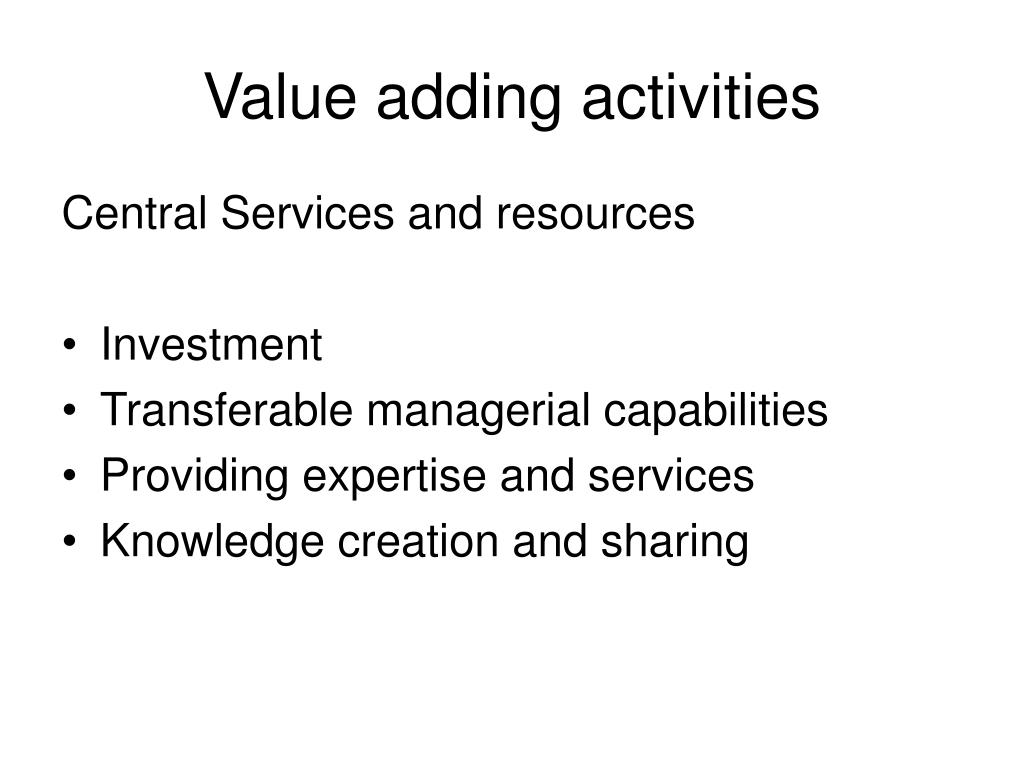 Value adding activities

Central Services and resources

• Investment
• Transferable managerial capabilities
• Providing expertise and services
• Knowledge creation and sharing